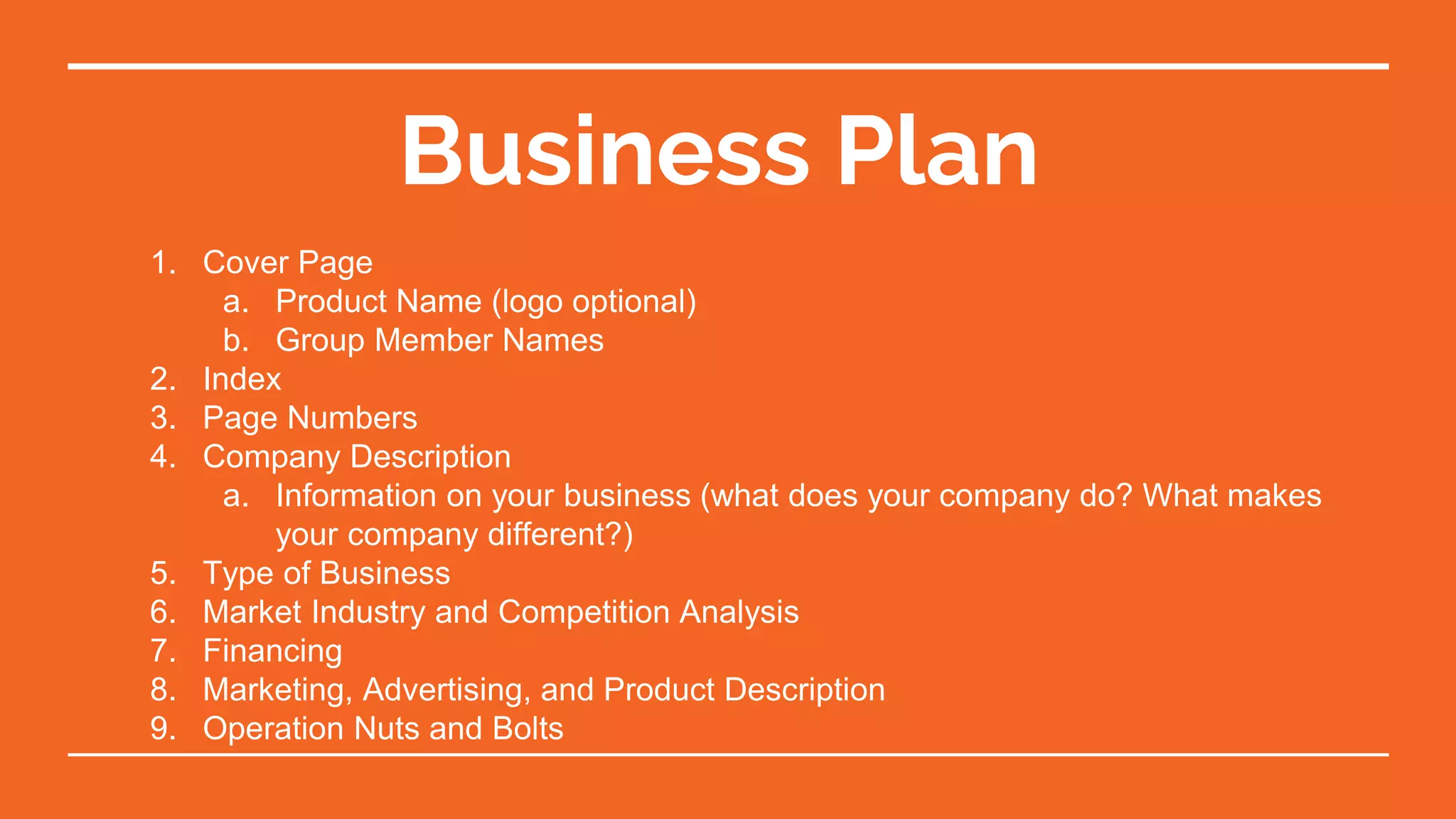 Business Plan

1. Cover Page
   a. Product Name (logo optional)
   b. Group Member Names
2. Index
3. Page Numbers
4. Company Description
   a. Information on your business (what does your company do? What makes your company different?)
5. Type of Business
6. Market Industry and Competition Analysis
7. Financing
8. Marketing, Advertising, and Product Description
9. Operation Nuts and Bolts